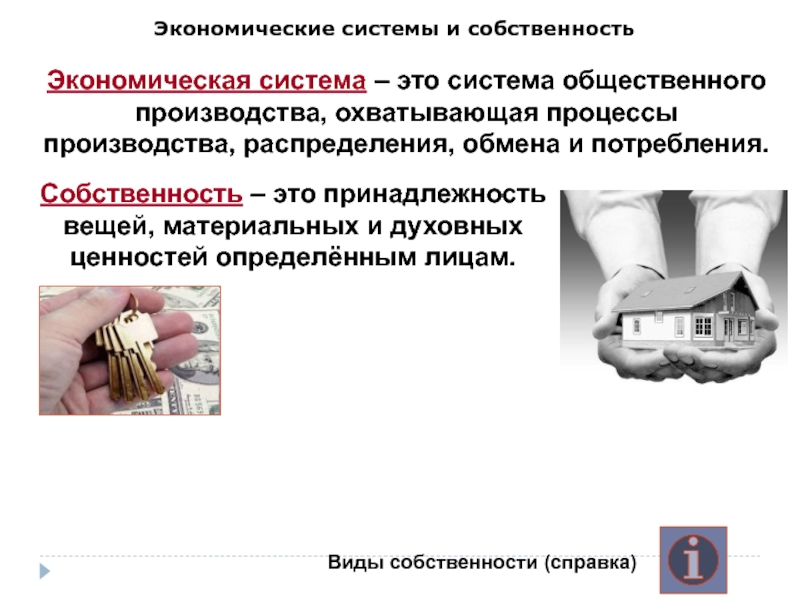 Экономические системы и собственность

Экономическая система – это система общественного производства, охватывающая процессы производства, распределения, обмена и потребления.

Собственность – это принадлежность вещей, материальных и духовных ценностей определённым лицам.

Виды собственности (справка)

i